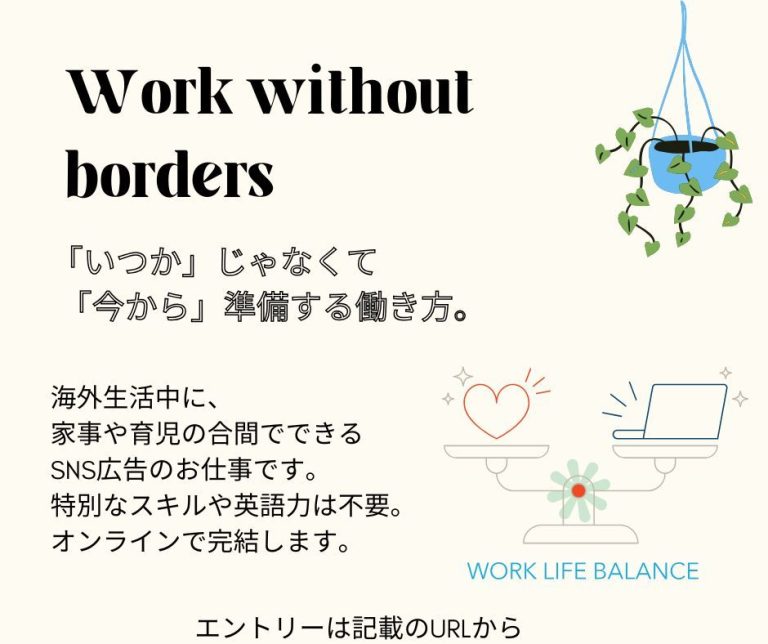 Work without borders

「いつか」じゃなくて
「今から」準備する働き方。

海外生活中に、
家事や育児の合間でできる
SNS広告のお仕事です。
特別なスキルや英語力は不要。
オンラインで完結します。

WORK LIFE BALANCE

エントリーは記載のURLから